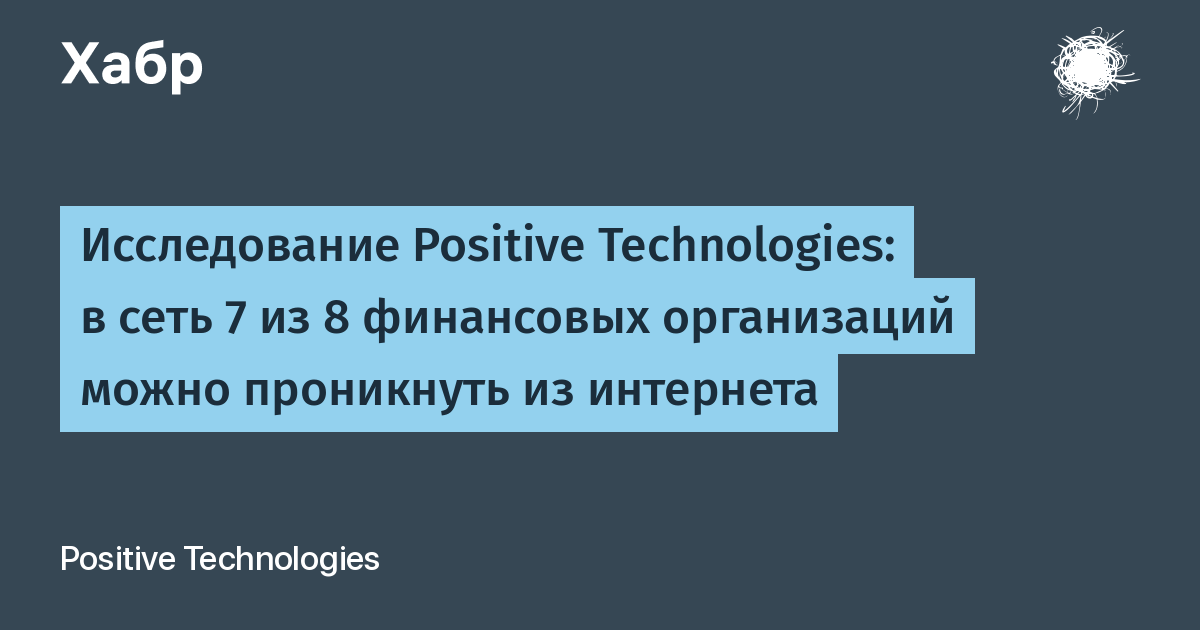 Хабр

Исследование Positive Technologies: в сеть 7 из 8 финансовых организаций можно проникнуть из интернета

Positive Technologies